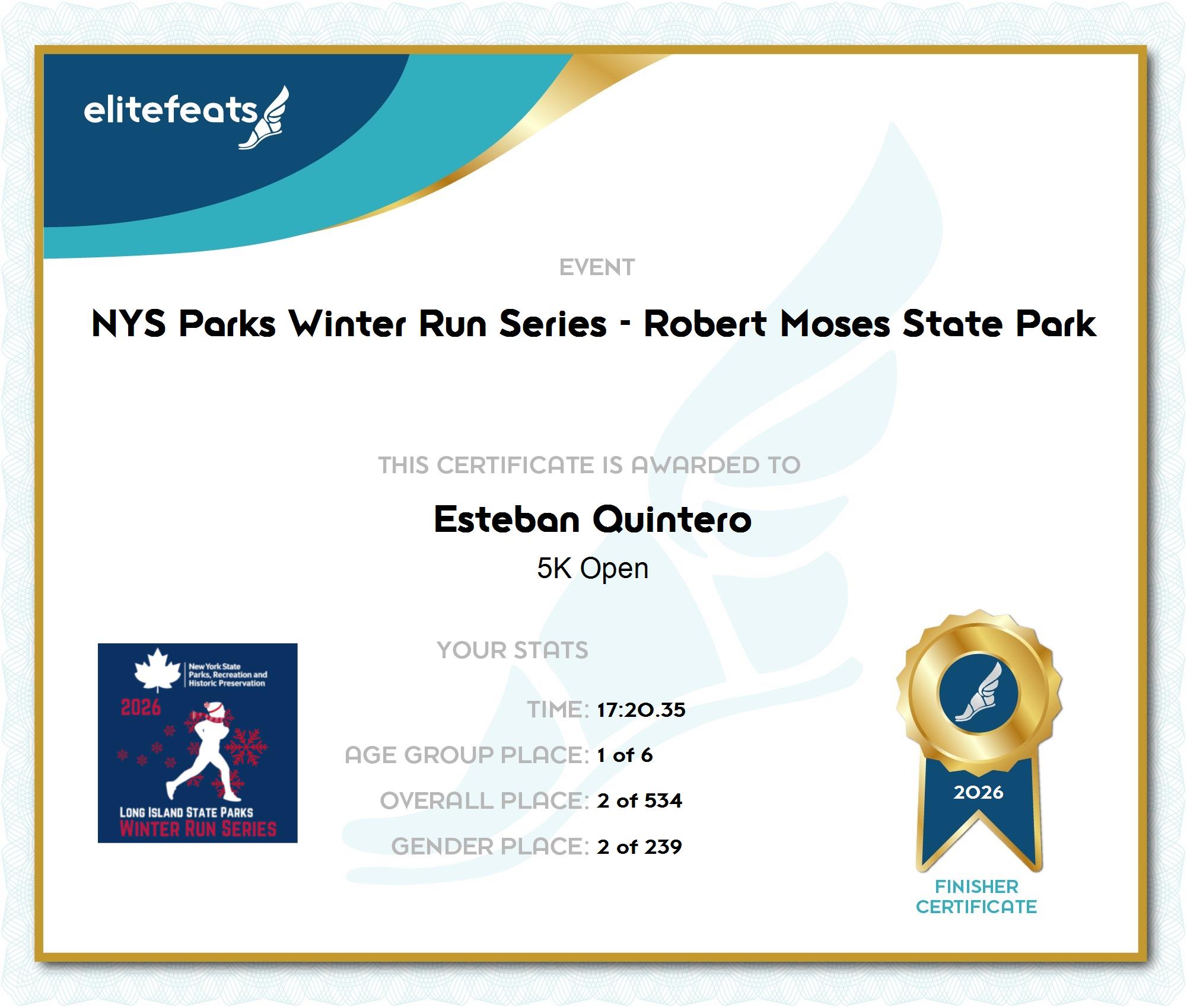 elitefeats

EVENT

NYS Parks Winter Run Series - Robert Moses State Park

THIS CERTIFICATE IS AWARDED TO

Esteban Quintero

5K Open

New York State Parks, Recreation and Historic Preservation

2026

LONG ISLAND STATE PARKS WINTER RUN SERIES

YOUR STATS

TIME: 17:20.35

AGE GROUP PLACE: 1 of 6

OVERALL PLACE: 2 of 534

GENDER PLACE: 2 of 239

2026

FINISHER CERTIFICATE